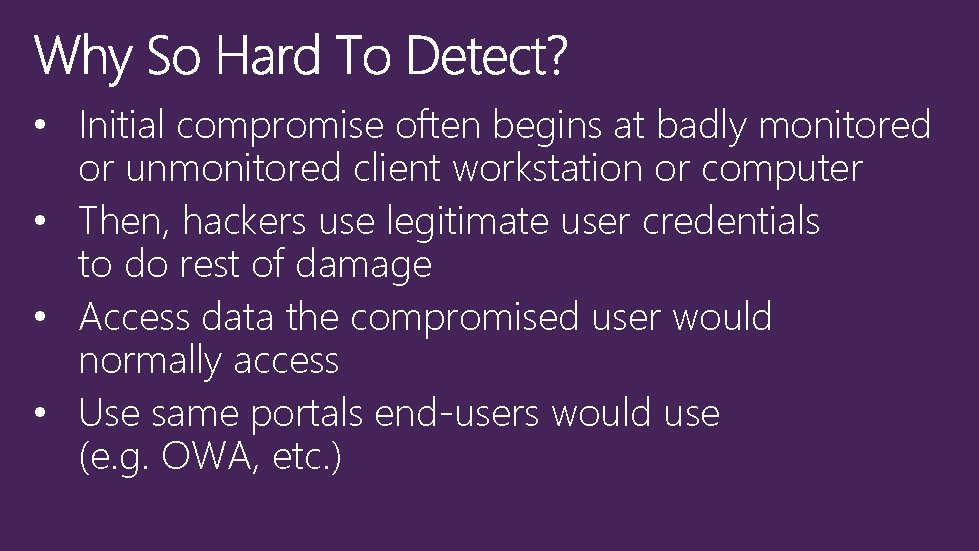 Why So Hard To Detect?

• Initial compromise often begins at badly monitored or unmonitored client workstation or computer
• Then, hackers use legitimate user credentials to do rest of damage
• Access data the compromised user would normally access
• Use same portals end-users would use (e.g. OWA, etc.)